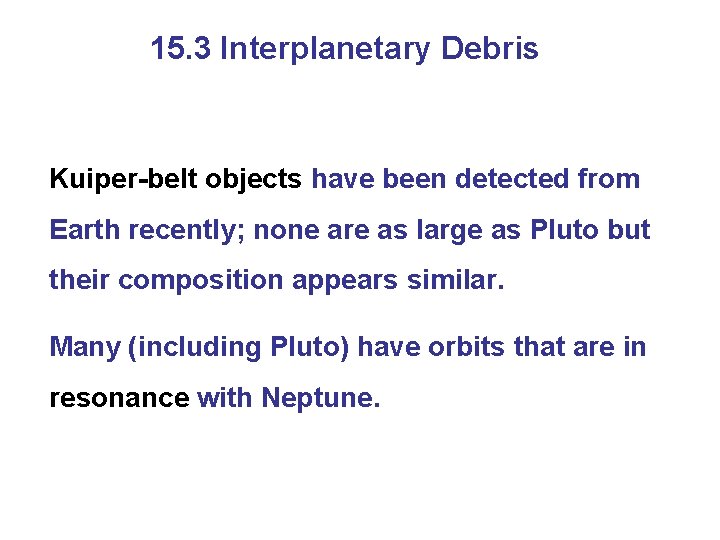 15.3 Interplanetary Debris

Kuiper-belt objects have been detected from Earth recently; none are as large as Pluto but their composition appears similar.

Many (including Pluto) have orbits that are in resonance with Neptune.